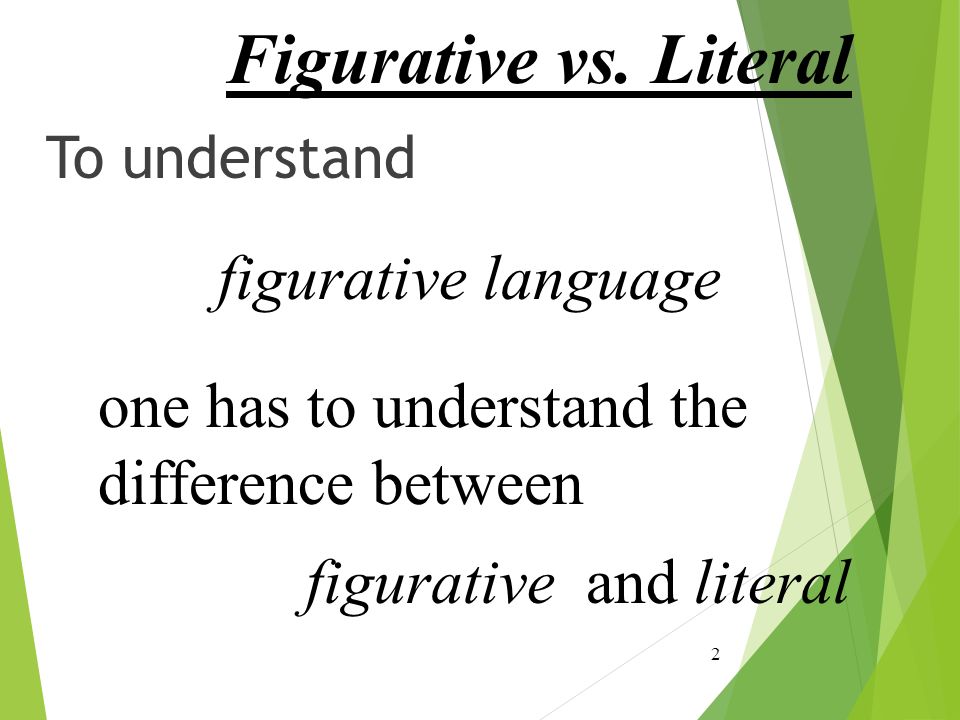 Figurative vs. Literal

To understand

figurative language

one has to understand the difference between

figurative and literal

2